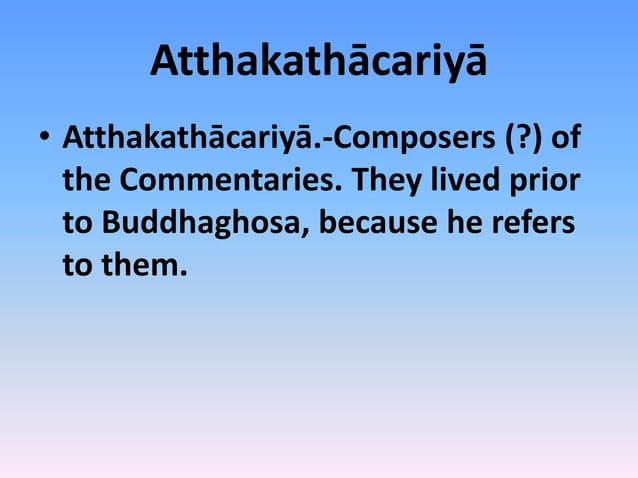 Atthakathācariyā

• Atthakathācariyā.-Composers (?) of the Commentaries. They lived prior to Buddhaghosa, because he refers to them.